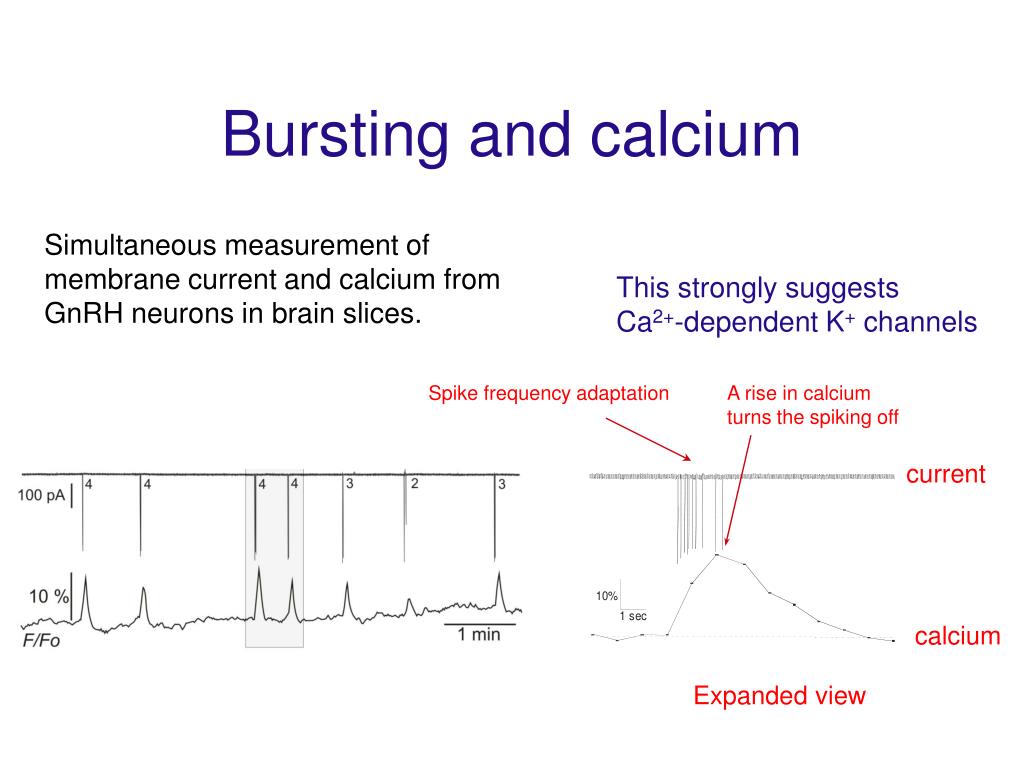 Bursting and calcium

Simultaneous measurement of membrane current and calcium from GnRH neurons in brain slices.

This strongly suggests $Ca^{2+}$-dependent $K^+$ channels

Spike frequency adaptation

A rise in calcium turns the spiking off

100 pA
4 4 4 4 3 2 3
10 %
F/Fo
1 min

current
10%
1 sec
calcium

Expanded view